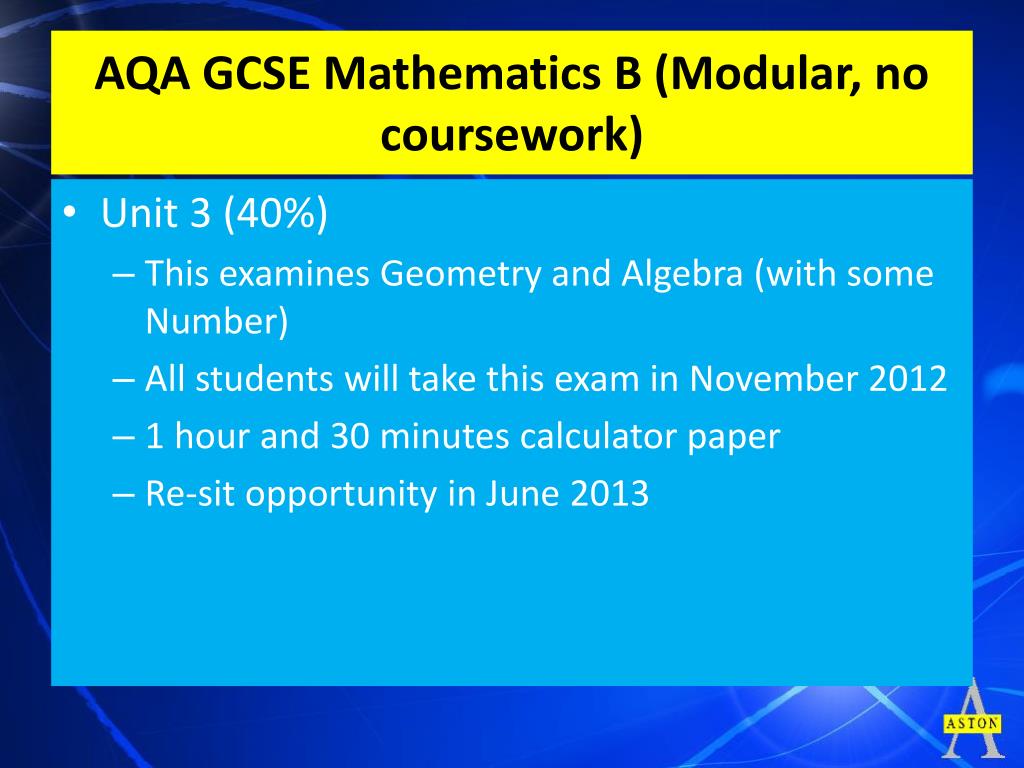 AQA GCSE Mathematics B (Modular, no coursework)

• Unit 3 (40%)
– This examines Geometry and Algebra (with some Number)
– All students will take this exam in November 2012
– 1 hour and 30 minutes calculator paper
– Re-sit opportunity in June 2013

ASTON